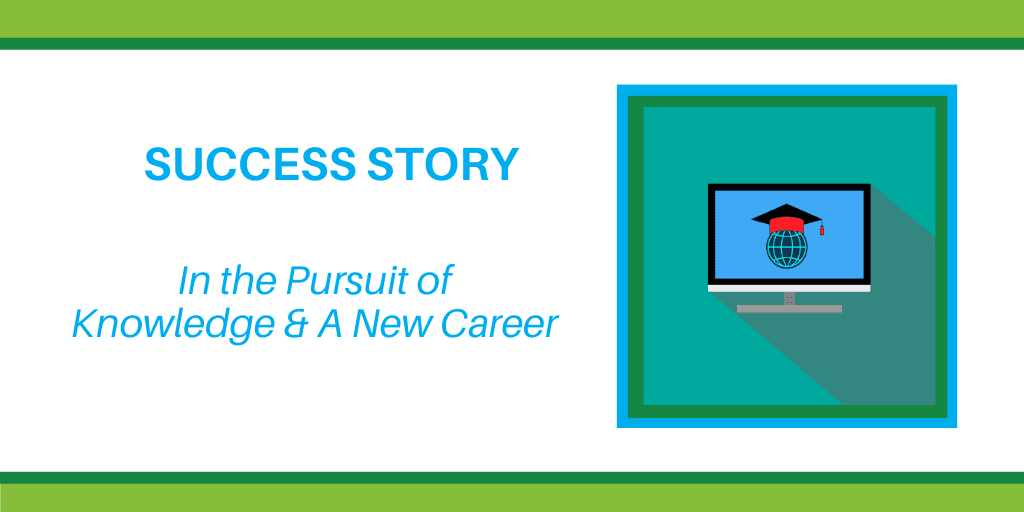 SUCCESS STORY

In the Pursuit of Knowledge & A New Career